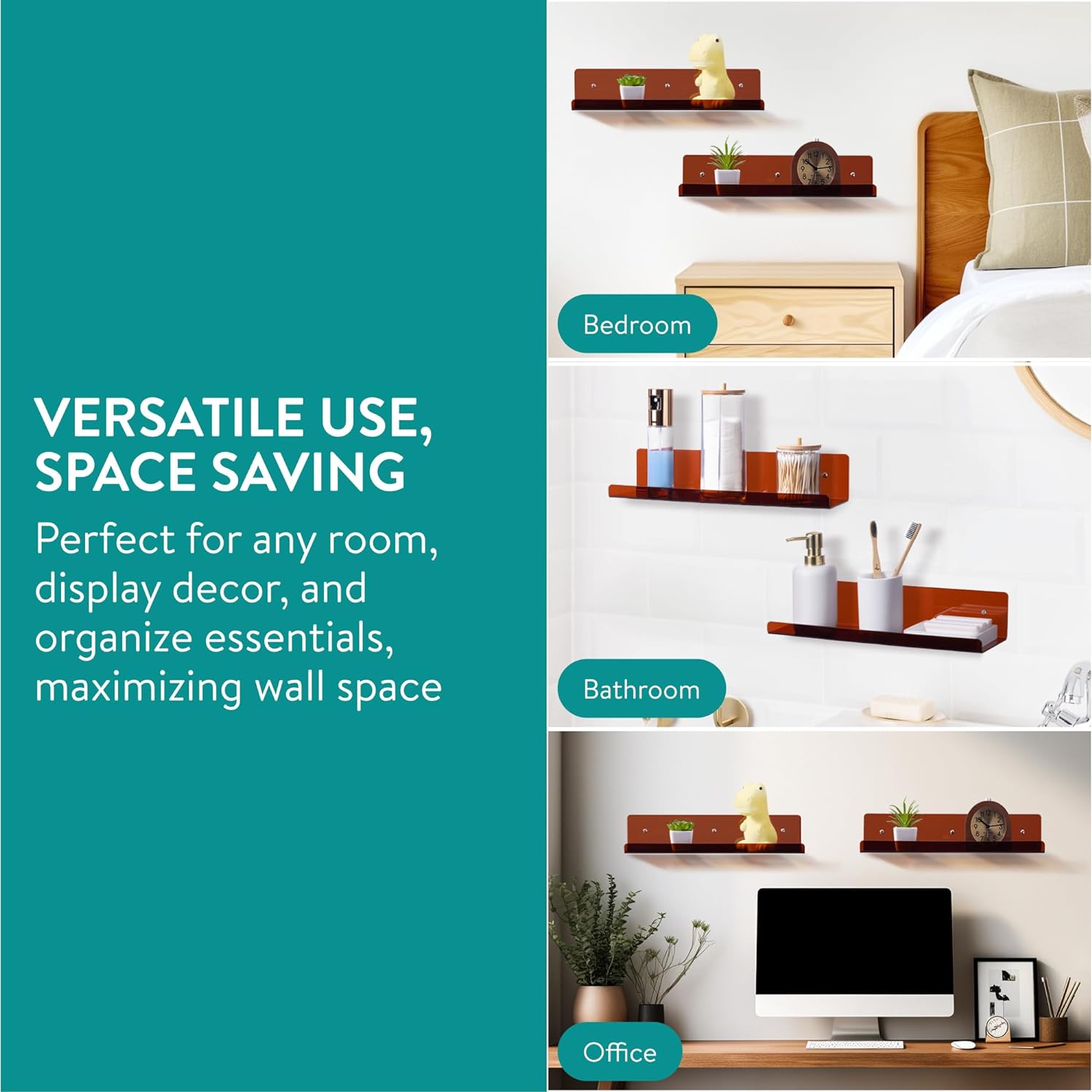 VERSATILE USE, SPACE SAVING

Perfect for any room, display decor, and organize essentials, maximizing wall space

Bedroom

Bathroom

Office